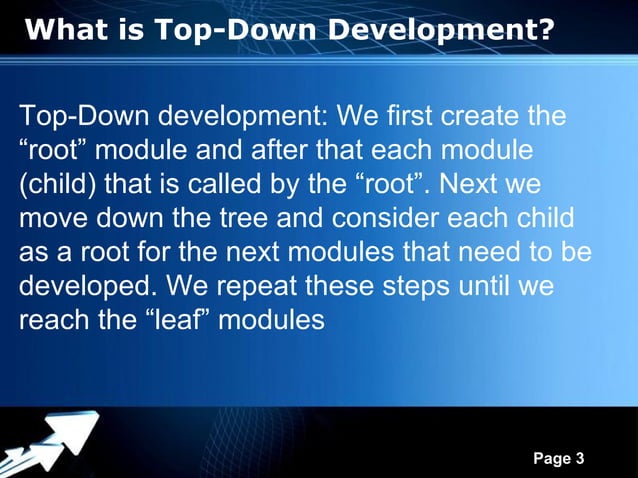 What is Top-Down Development?

Top-Down development: We first create the “root” module and after that each module (child) that is called by the “root”. Next we move down the tree and consider each child as a root for the next modules that need to be developed. We repeat these steps until we reach the “leaf” modules

Page 3